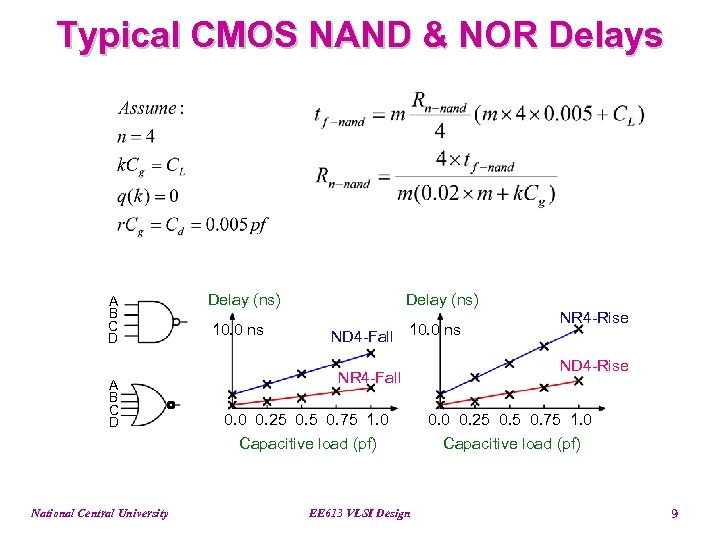 Typical CMOS NAND & NOR Delays

$Assume:$
$n = 4$
$kC_g = C_L$
$q(k) = 0$
$rC_g = C_d = 0.005pf$

$t_{f-nand} = m\frac{R_{n-nand}}{4}(m \times 4 \times 0.005 + C_L)$

$R_{n-nand} = \frac{4 \times t_{f-nand}}{m(0.02 \times m + kC_g)}$

A
B
C
D

A
B
C
D

Delay (ns)
10.0 ns
ND4-Fall
NR4-Fall
0.0 0.25 0.5 0.75 1.0
Capacitive load (pf)

Delay (ns)
10.0 ns
NR4-Rise
ND4-Rise
0.0 0.25 0.5 0.75 1.0
Capacitive load (pf)

National Central University
EE613 VLSI Design
9